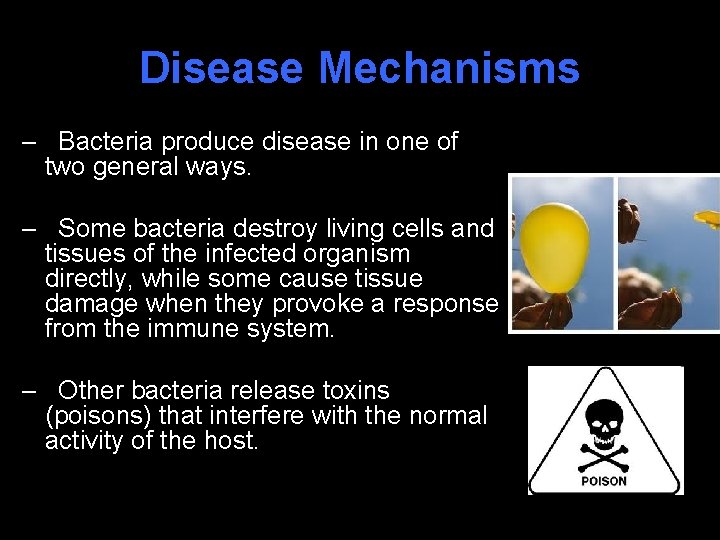 Disease Mechanisms

– Bacteria produce disease in one of two general ways.

– Some bacteria destroy living cells and tissues of the infected organism directly, while some cause tissue damage when they provoke a response from the immune system.

– Other bacteria release toxins (poisons) that interfere with the normal activity of the host.

POISON